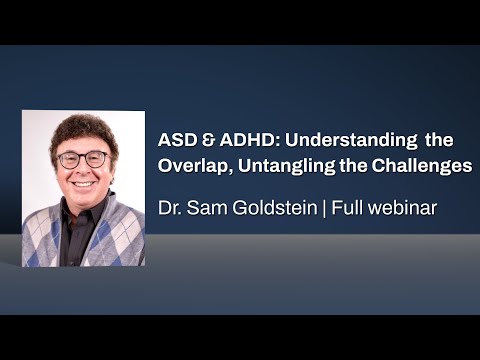 ASD & ADHD: Understanding the Overlap, Untangling the Challenges

Dr. Sam Goldstein | Full webinar